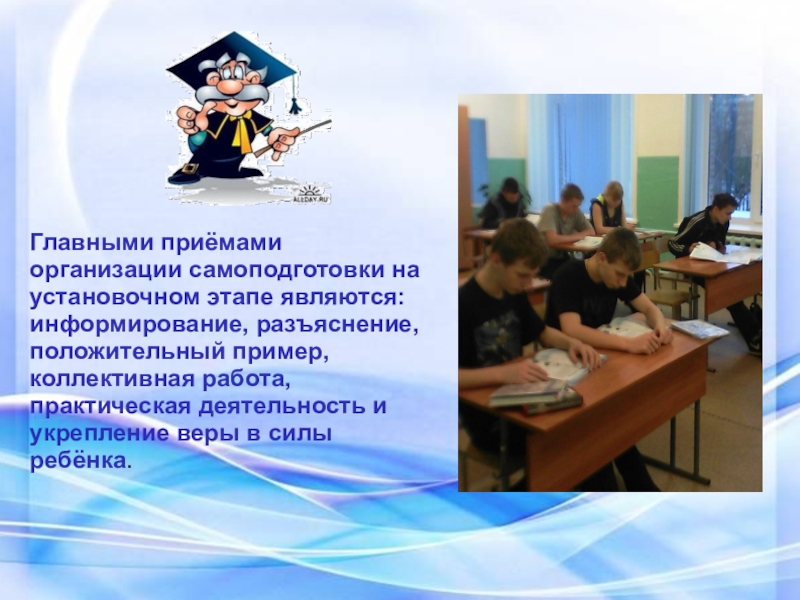 ALLDAY.RU

Главными приёмами организации самоподготовки на установочном этапе являются: информирование, разъяснение, положительный пример, коллективная работа, практическая деятельность и укрепление веры в силы ребёнка.